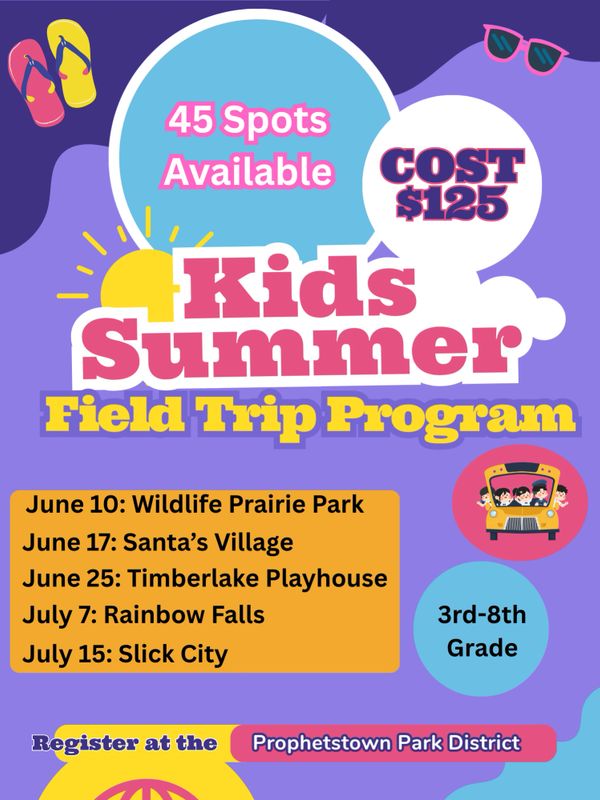 45 Spots Available

COST $125

Kids Summer
Field Trip Program

June 10: Wildlife Prairie Park
June 17: Santa's Village
June 25: Timberlake Playhouse
July 7: Rainbow Falls
July 15: Slick City

3rd-8th Grade

Register at the Prophetstown Park District